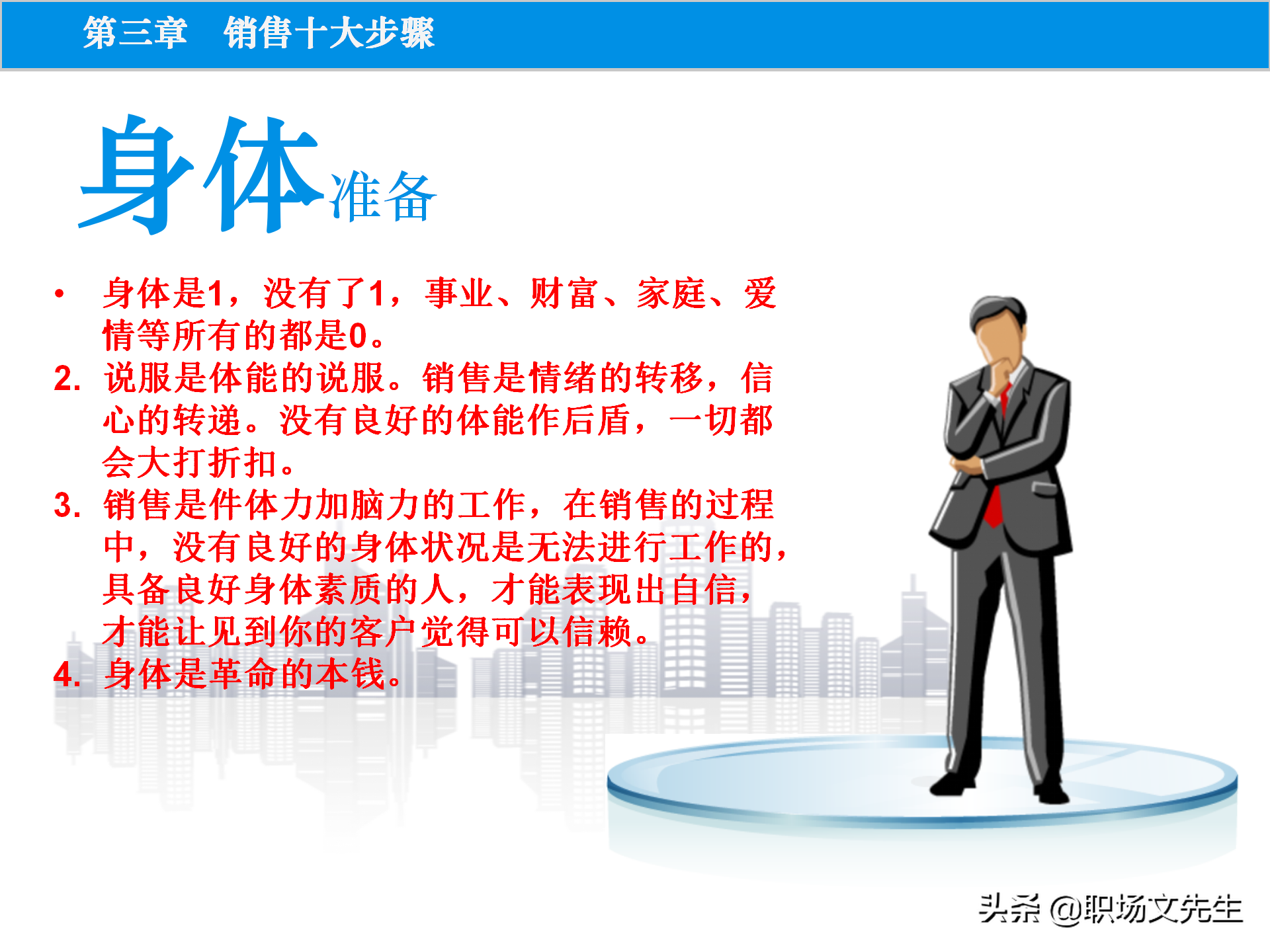 第三章　销售十大步骤

身体准备

• 身体是1，没有了1，事业、财富、家庭、爱情等所有的都是0。

2. 说服是体能的说服。销售是情绪的转移，信心的转递。没有良好的体能作后盾，一切都会大打折扣。

3. 销售是件体力加脑力的工作，在销售的过程中，没有良好的身体状况是无法进行工作的，具备良好身体素质的人，才能表现出自信，才能让见到你的客户觉得可以信赖。

4. 身体是革命的本钱。

头条 @职场文先生